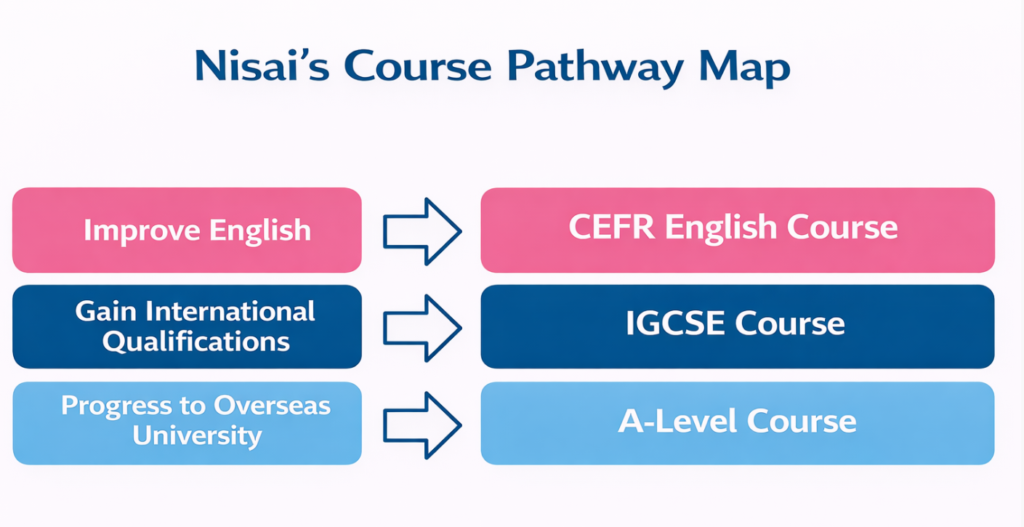 Nisai's Course Pathway Map

Improve English

CEFR English Course

Gain International Qualifications

IGCSE Course

Progress to Overseas University

A-Level Course